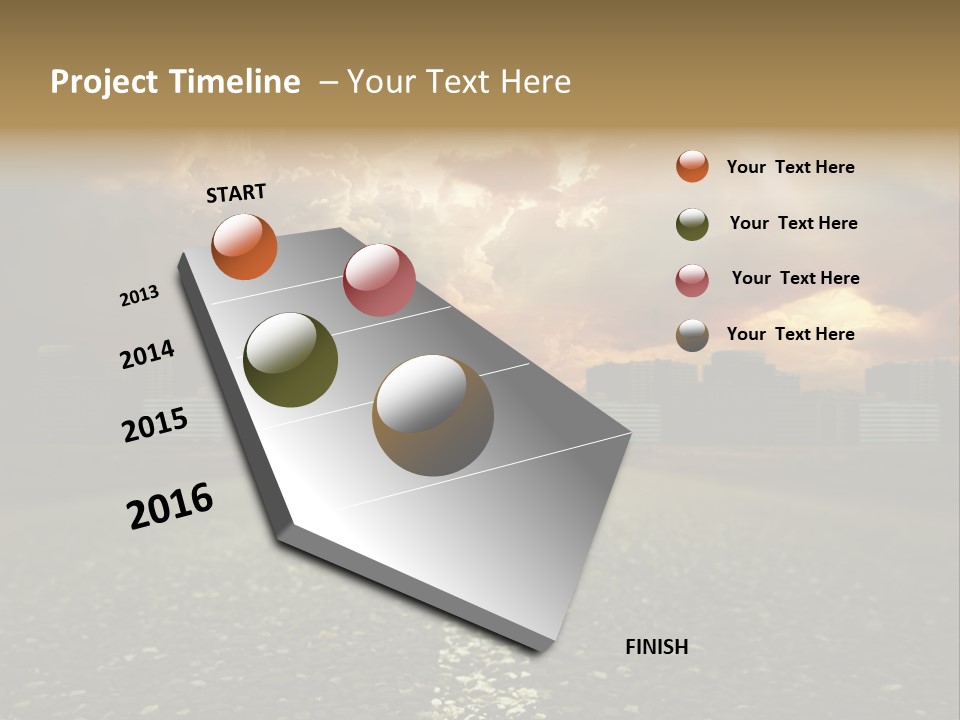 Project Timeline – Your Text Here

START

2013

2014

2015

2016

FINISH

Your Text Here

Your Text Here

Your Text Here

Your Text Here